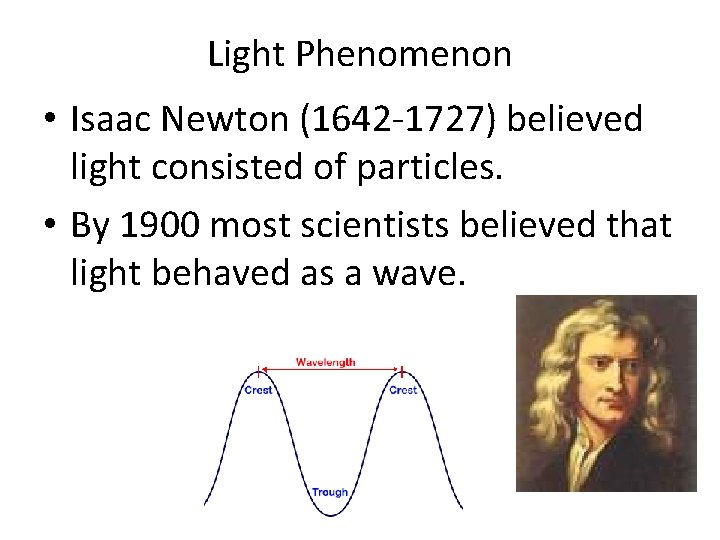 Light Phenomenon

• Isaac Newton (1642-1727) believed light consisted of particles.

• By 1900 most scientists believed that light behaved as a wave.

Wavelength

Crest

Crest

Trough